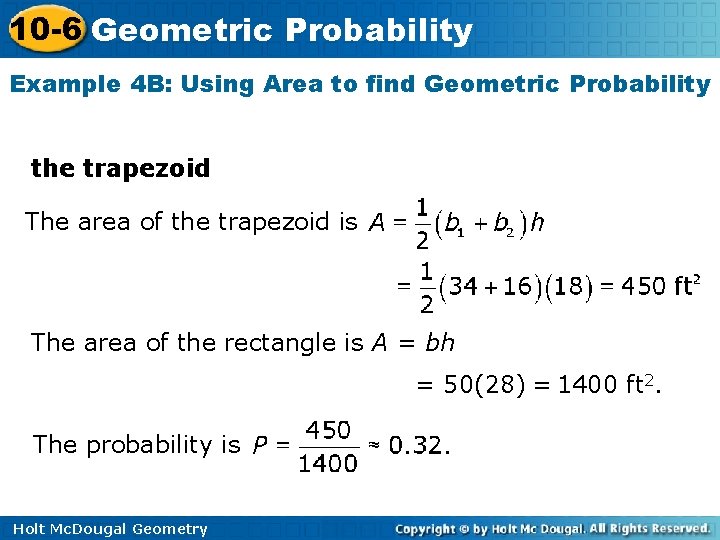 10-6 Geometric Probability

Example 4B: Using Area to find Geometric Probability

the trapezoid

The area of the trapezoid is $A = \frac{1}{2}(b_1 + b_2)h$

$= \frac{1}{2}(34 + 16)(18) = 450 \text{ ft}^2$

The area of the rectangle is $A = bh$

$= 50(28) = 1400 \text{ ft}^2$.

The probability is $P = \frac{450}{1400} \approx 0.32$.

Holt McDougal Geometry

Copyright © by Holt Mc Dougal. All Rights Reserved.